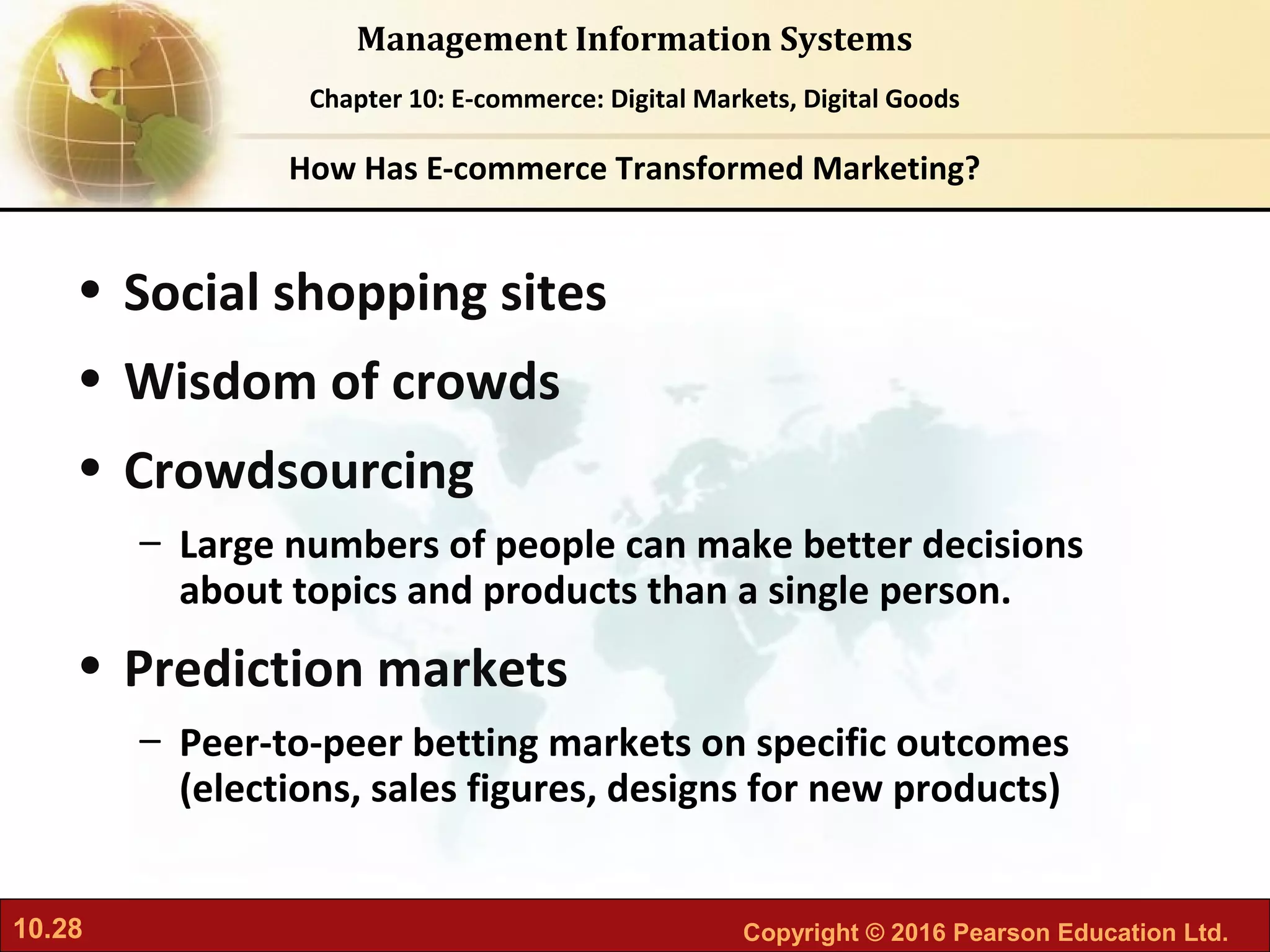 Management Information Systems

Chapter 10: E-commerce: Digital Markets, Digital Goods

How Has E-commerce Transformed Marketing?

• Social shopping sites
• Wisdom of crowds
• Crowdsourcing
– Large numbers of people can make better decisions about topics and products than a single person.
• Prediction markets
– Peer-to-peer betting markets on specific outcomes (elections, sales figures, designs for new products)

10.28

Copyright © 2016 Pearson Education Ltd.